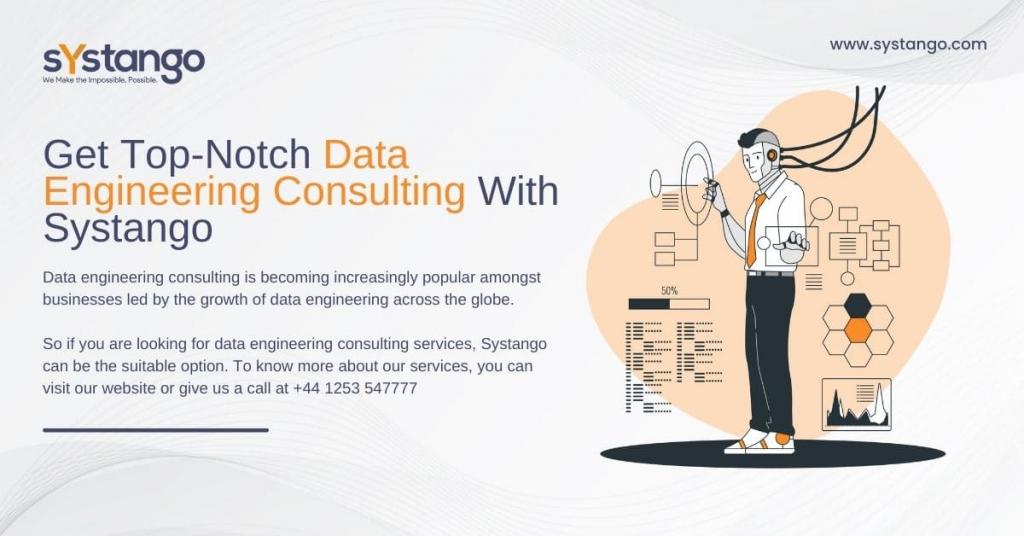 sYstango
We Make the Impossible, Possible.

www.systango.com

Get Top-Notch Data Engineering Consulting With Systango

Data engineering consulting is becoming increasingly popular amongst businesses led by the growth of data engineering across the globe.

So if you are looking for data engineering consulting services, Systango can be the suitable option. To know more about our services, you can visit our website or give us a call at +44 1253 547777

50%